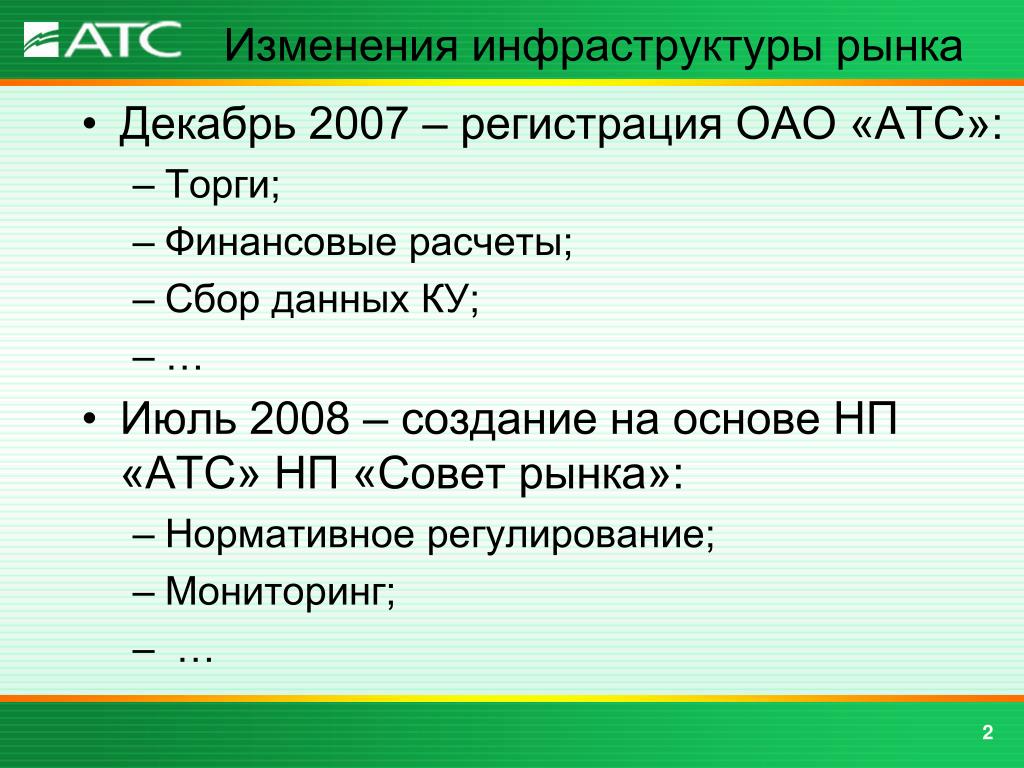 АТС

Изменения инфраструктуры рынка

• Декабрь 2007 – регистрация ОАО «АТС»:
– Торги;
– Финансовые расчеты;
– Сбор данных КУ;
– …

• Июль 2008 – создание на основе НП «АТС» НП «Совет рынка»:
– Нормативное регулирование;
– Мониторинг;
– …

2